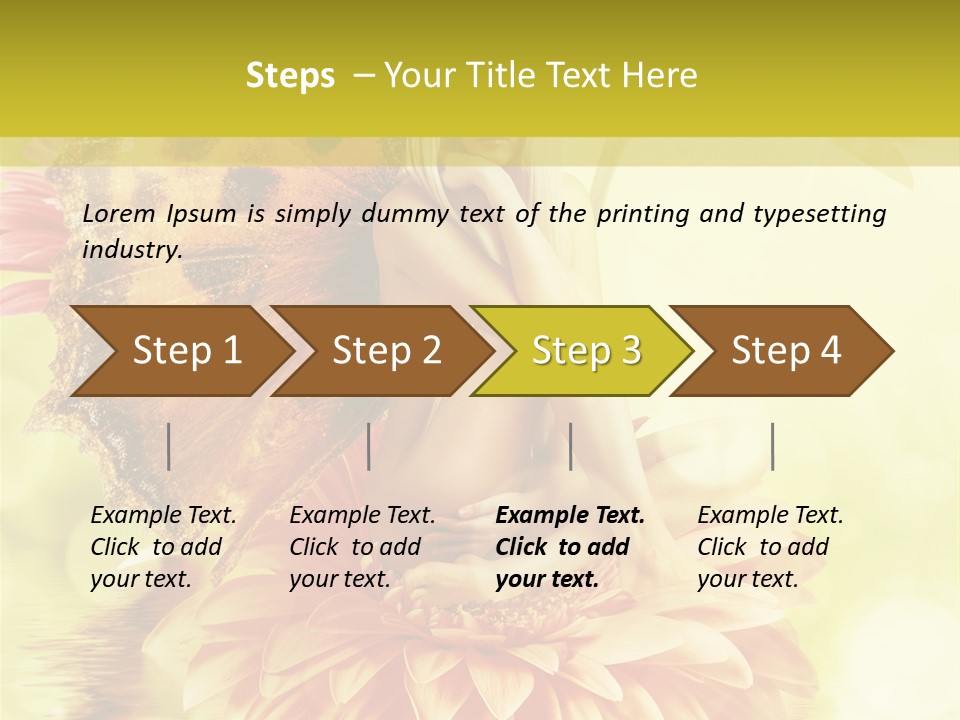 Steps – Your Title Text Here

Lorem Ipsum is simply dummy text of the printing and typesetting industry.

Step 1

Step 2

Step 3

Step 4

Example Text. Click to add your text.

Example Text. Click to add your text.

Example Text. Click to add your text.

Example Text. Click to add your text.